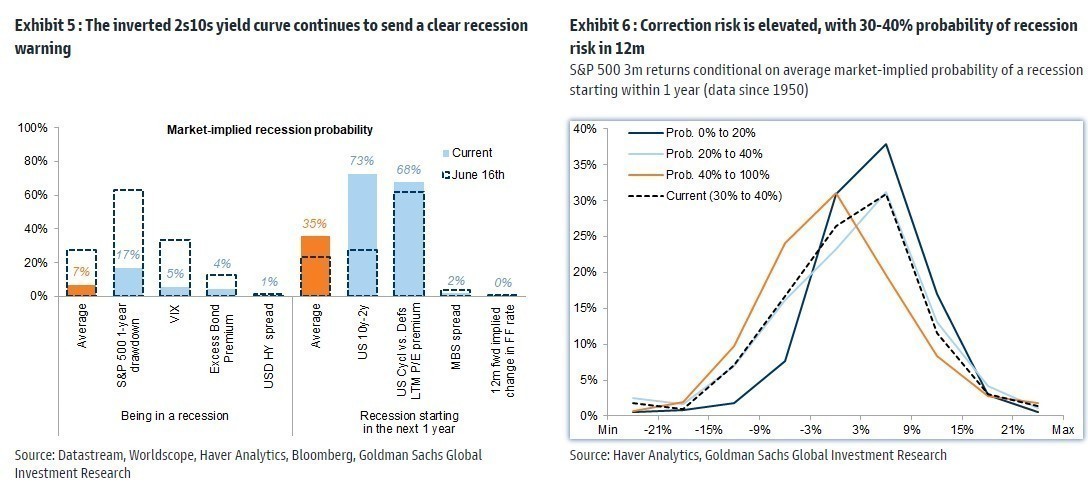 Exhibit 5 : The inverted 2s10s yield curve continues to send a clear recession warning

Market-implied recession probability

100%
80%
60%
40%
20%
0%

Current
June 16th

7%
17%
5%
4%
1%
35%
73%
68%
2%
0%

Average
S&P 500 1-year drawdown
VIX
Excess Bond Premium
USD HY spread
Average
US 10y-2y
US Cycl vs. Defs LTM P/E premium
MBS spread
12m fwd implied change in FF rate

Being in a recession
Recession starting in the next 1 year

Source: Datastream, Worldscope, Haver Analytics, Bloomberg, Goldman Sachs Global Investment Research

Exhibit 6 : Correction risk is elevated, with 30-40% probability of recession risk in 12m

S&P 500 3m returns conditional on average market-implied probability of a recession starting within 1 year (data since 1950)

40%
35%
30%
25%
20%
15%
10%
5%
0%

Prob. 0% to 20%
Prob. 20% to 40%
Prob. 40% to 100%
Current (30% to 40%)

Min
-21%
-15%
-9%
-3%
3%
9%
15%
21%
Max

Source: Haver Analytics, Goldman Sachs Global Investment Research